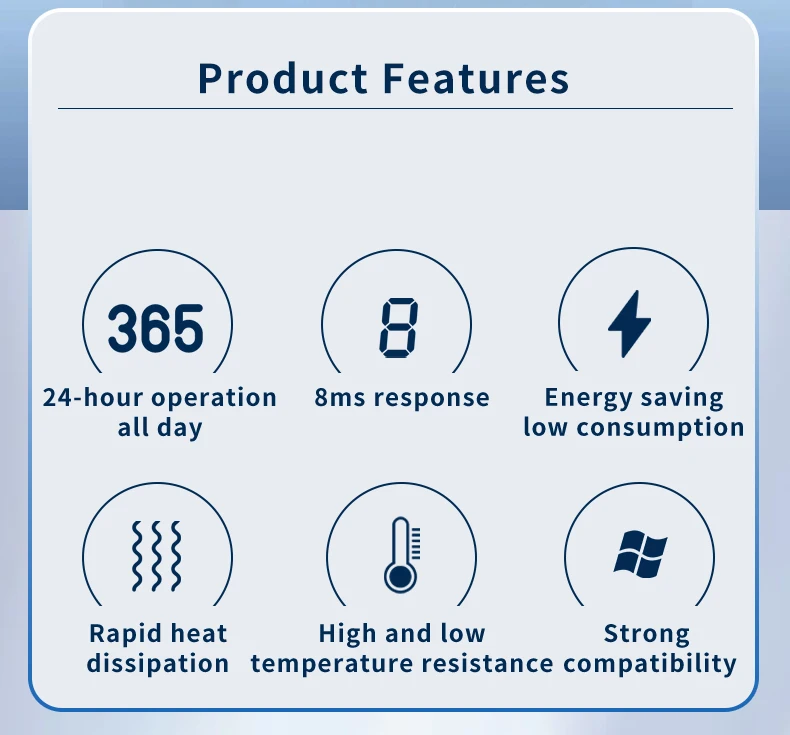 Product Features

365

24-hour operation all day

8

8ms response

Energy saving low consumption

Rapid heat dissipation

High and low temperature resistance

Strong compatibility